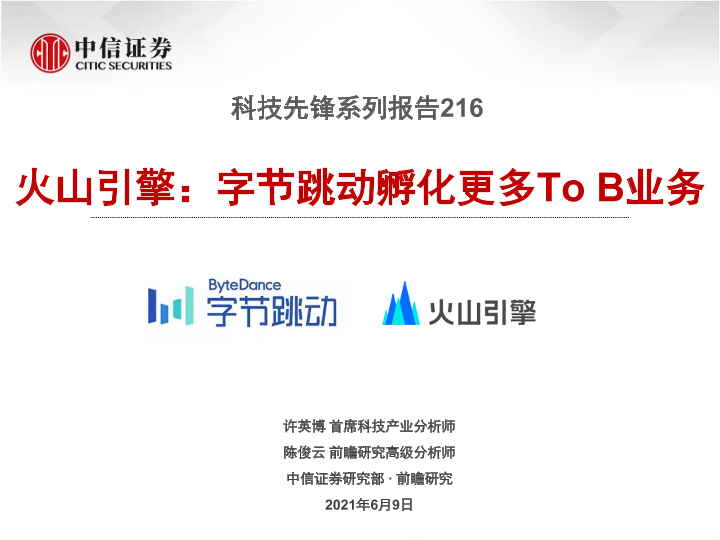 中信证券
CITIC SECURITIES

科技先锋系列报告216

火山引擎：字节跳动孵化更多To B业务

ByteDance
字节跳动

火山引擎

许英博 首席科技产业分析师
陈俊云 前瞻研究高级分析师
中信证券研究部 · 前瞻研究
2021年6月9日